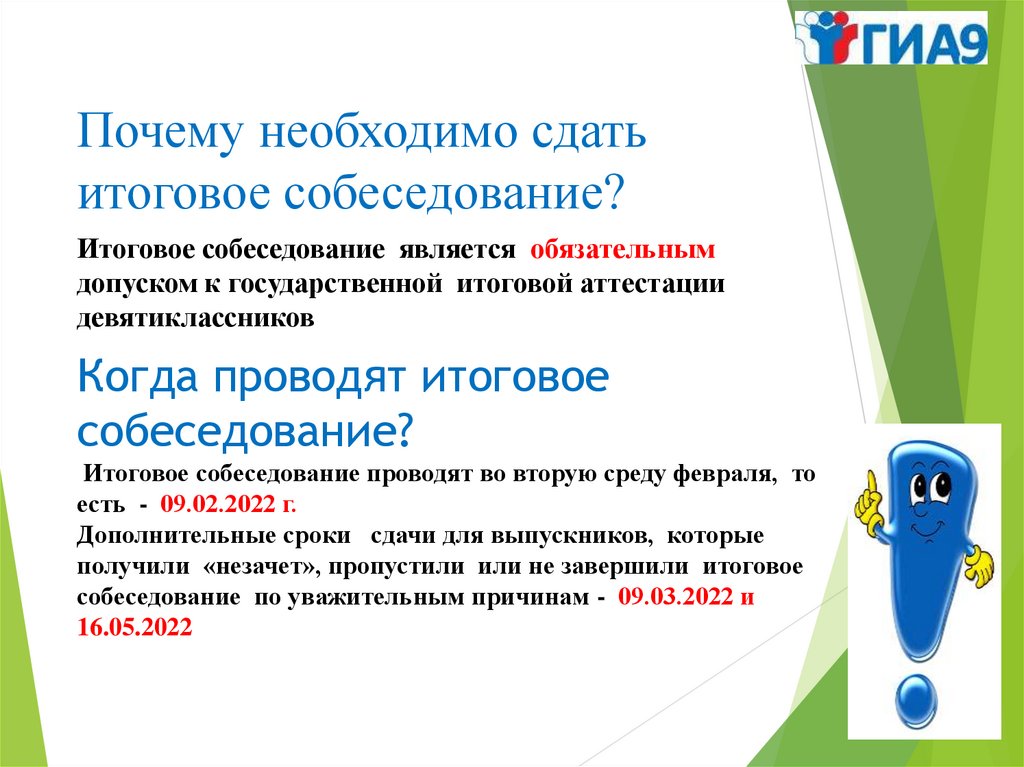 ГИА9

Почему необходимо сдать итоговое собеседование?

Итоговое собеседование является обязательным допуском к государственной итоговой аттестации девятиклассников

Когда проводят итоговое собеседование?

Итоговое собеседование проводят во вторую среду февраля, то есть - 09.02.2022 г.
Дополнительные сроки сдачи для выпускников, которые получили «незачет», пропустили или не завершили итоговое собеседование по уважительным причинам - 09.03.2022 и 16.05.2022